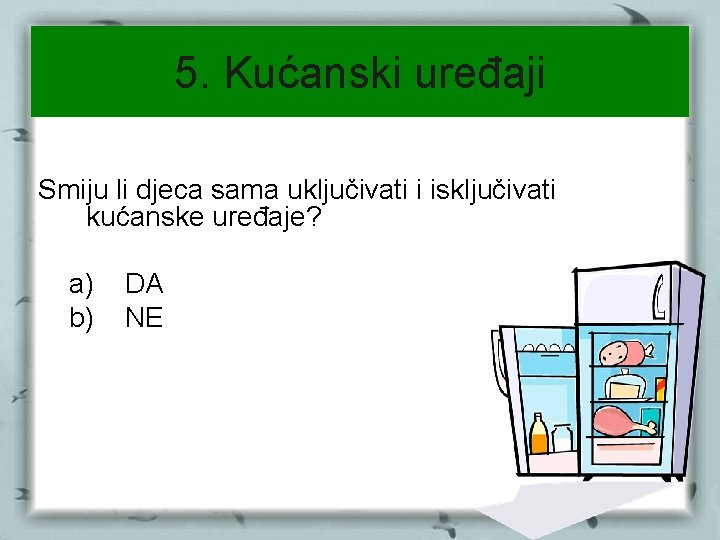 5. Kućanski uređaji

Smiju li djeca sama uključivati i isključivati kućanske uređaje?

a) DA
b) NE